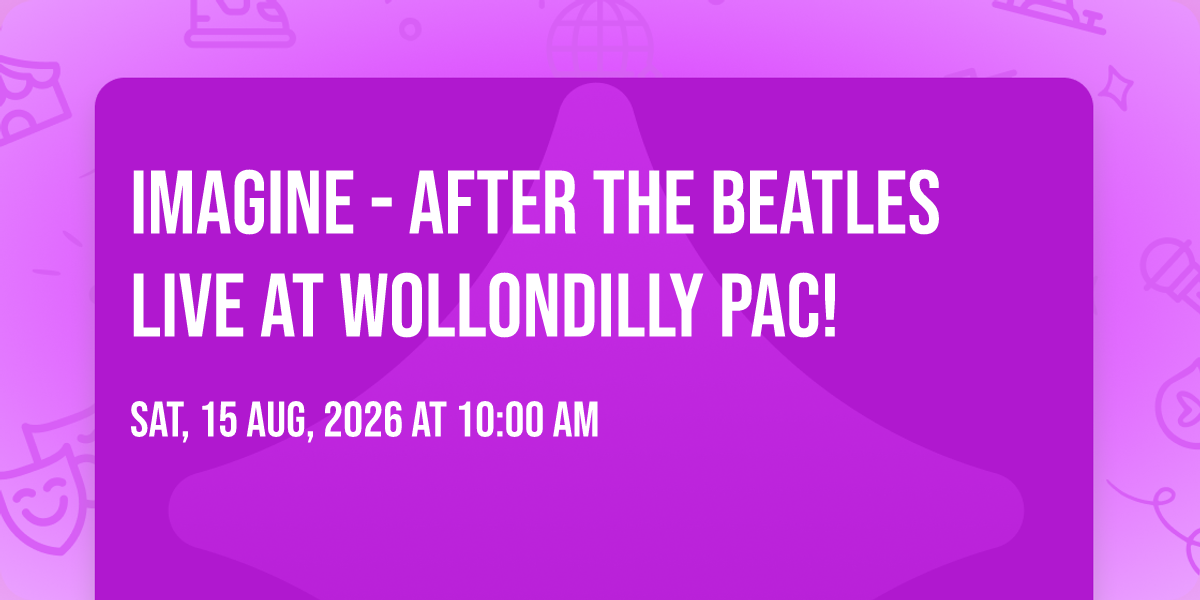 IMAGINE - AFTER THE BEATLES LIVE AT WOLLONDILLY PAC!

SAT, 15 AUG, 2026 AT 10:00 AM